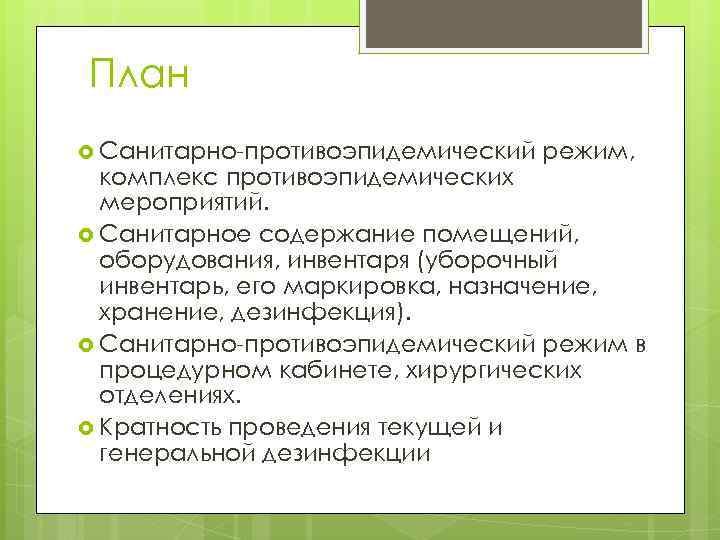 План

Санитарно-противоэпидемический режим, комплекс противоэпидемических мероприятий.

Санитарное содержание помещений, оборудования, инвентаря (уборочный инвентарь, его маркировка, назначение, хранение, дезинфекция).

Санитарно-противоэпидемический режим в процедурном кабинете, хирургических отделениях.

Кратность проведения текущей и генеральной дезинфекции